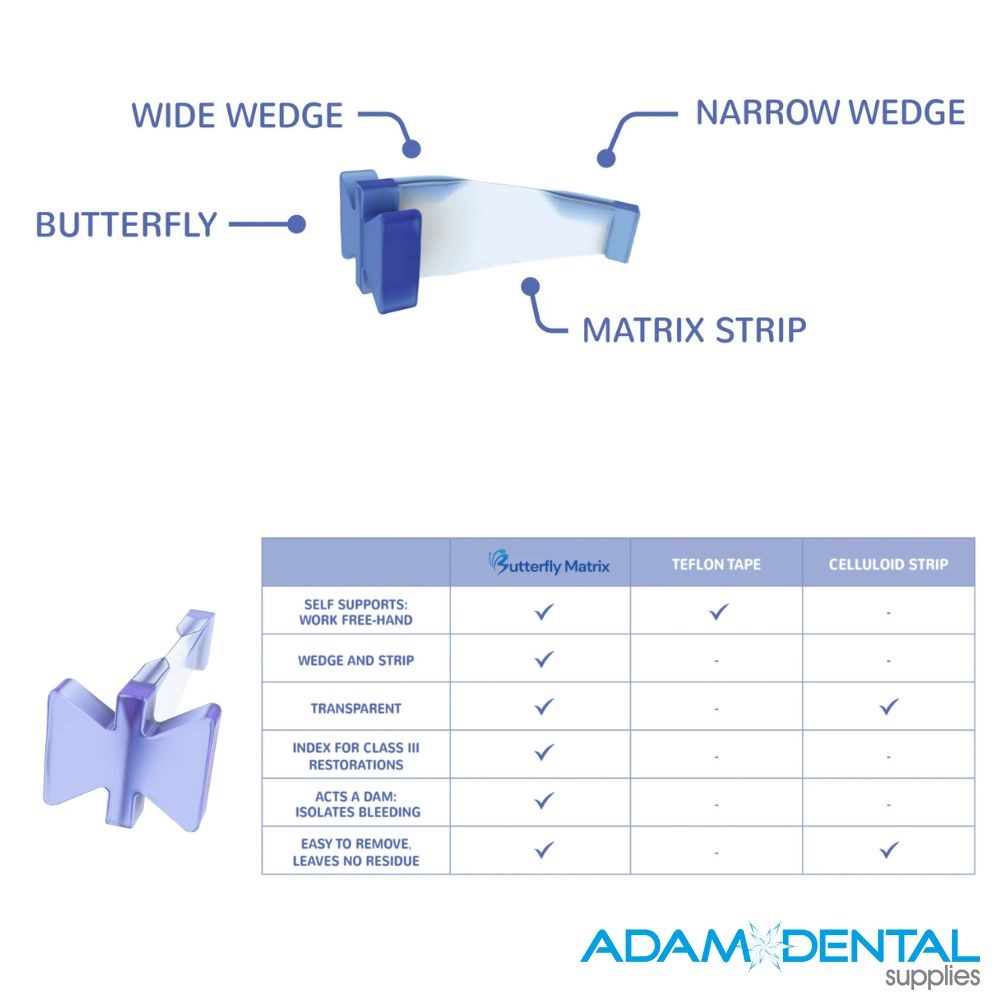 WIDE WEDGE

NARROW WEDGE

BUTTERFLY

MATRIX STRIP

| | Butterfly Matrix | TEFLON TAPE | CELLULOID STRIP |
|---|---|---|---|
| SELF SUPPORTS: WORK FREE-HAND | ✓ | ✓ | - |
| WEDGE AND STRIP | ✓ | - | - |
| TRANSPARENT | ✓ | - | ✓ |
| INDEX FOR CLASS III RESTORATIONS | ✓ | - | - |
| ACTS A DAM: ISOLATES BLEEDING | ✓ | - | - |
| EASY TO REMOVE, LEAVES NO RESIDUE | ✓ | - | ✓ |

ADAM DENTAL supplies